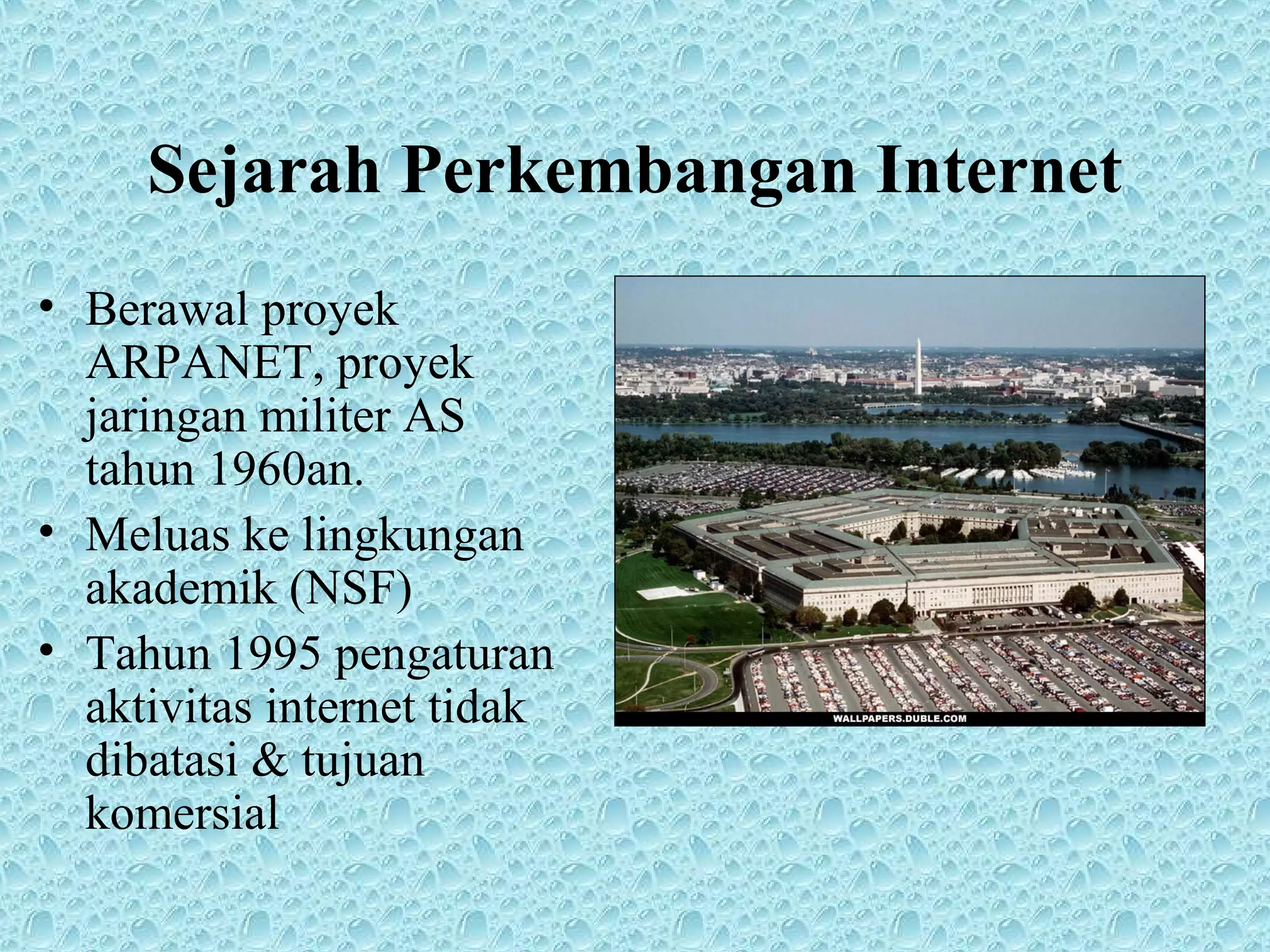 Sejarah Perkembangan Internet

• Berawal proyek ARPANET, proyek jaringan militer AS tahun 1960an.
• Meluas ke lingkungan akademik (NSF)
• Tahun 1995 pengaturan aktivitas internet tidak dibatasi & tujuan komersial

WALLPAPERS.DUBLE.COM